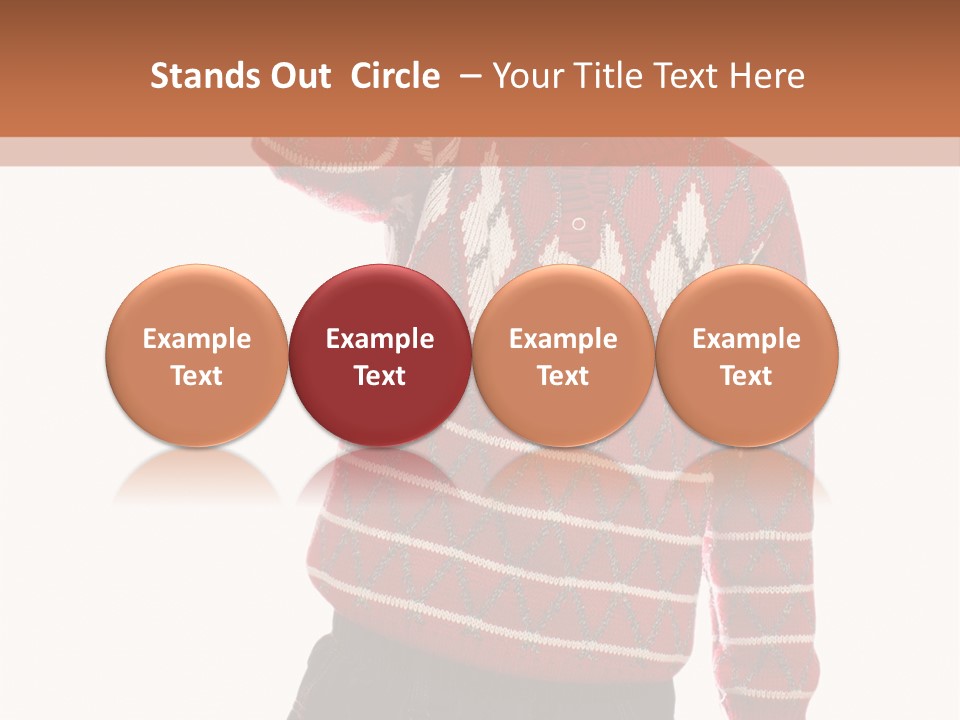 Stands Out Circle – Your Title Text Here

Example Text

Example Text

Example Text

Example Text